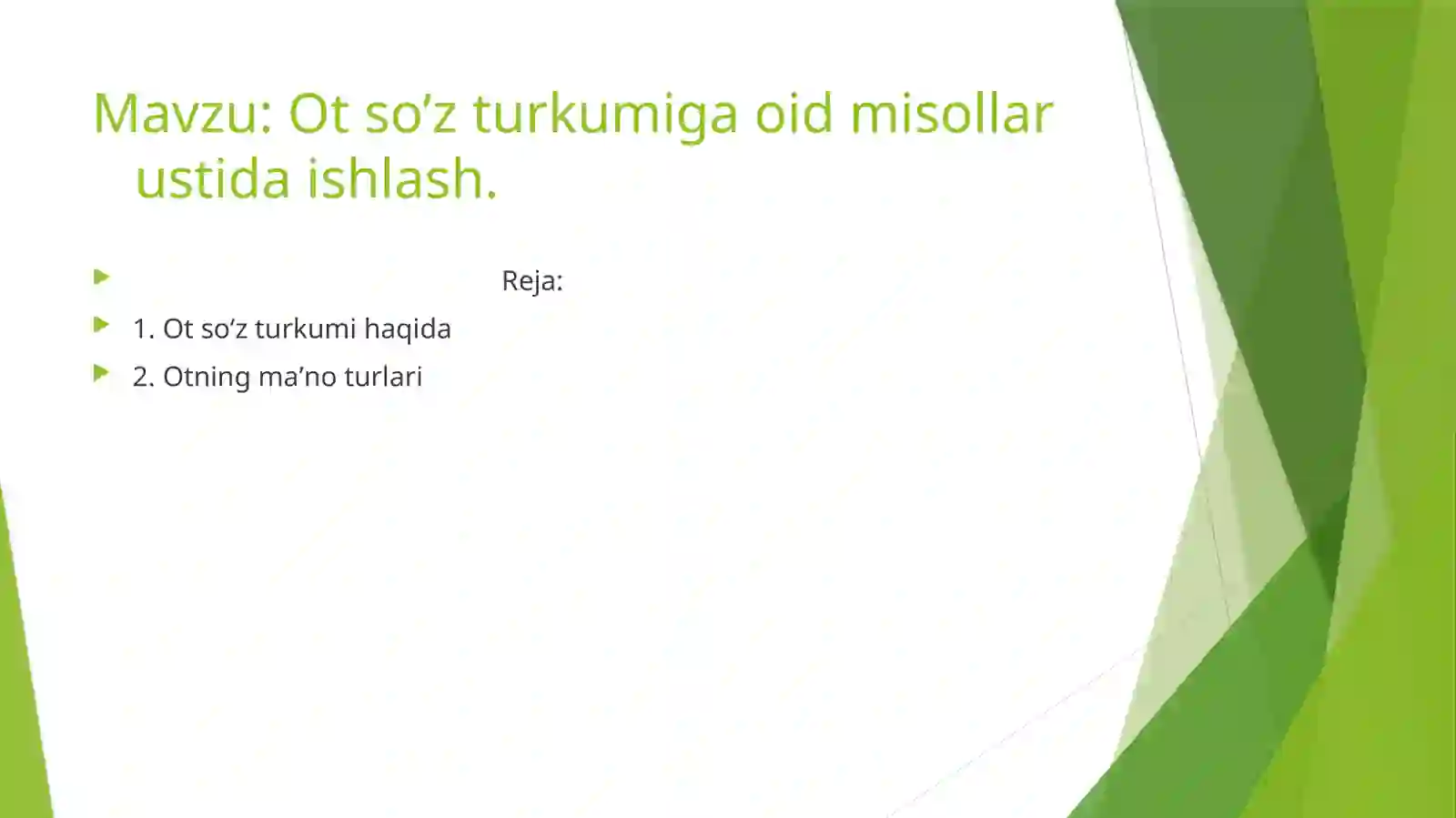 Mavzu: Ot so’z turkumiga oid misollar ustida ishlash.

Reja:

1. Ot so’z turkumi haqida

2. Otning ma’no turlari